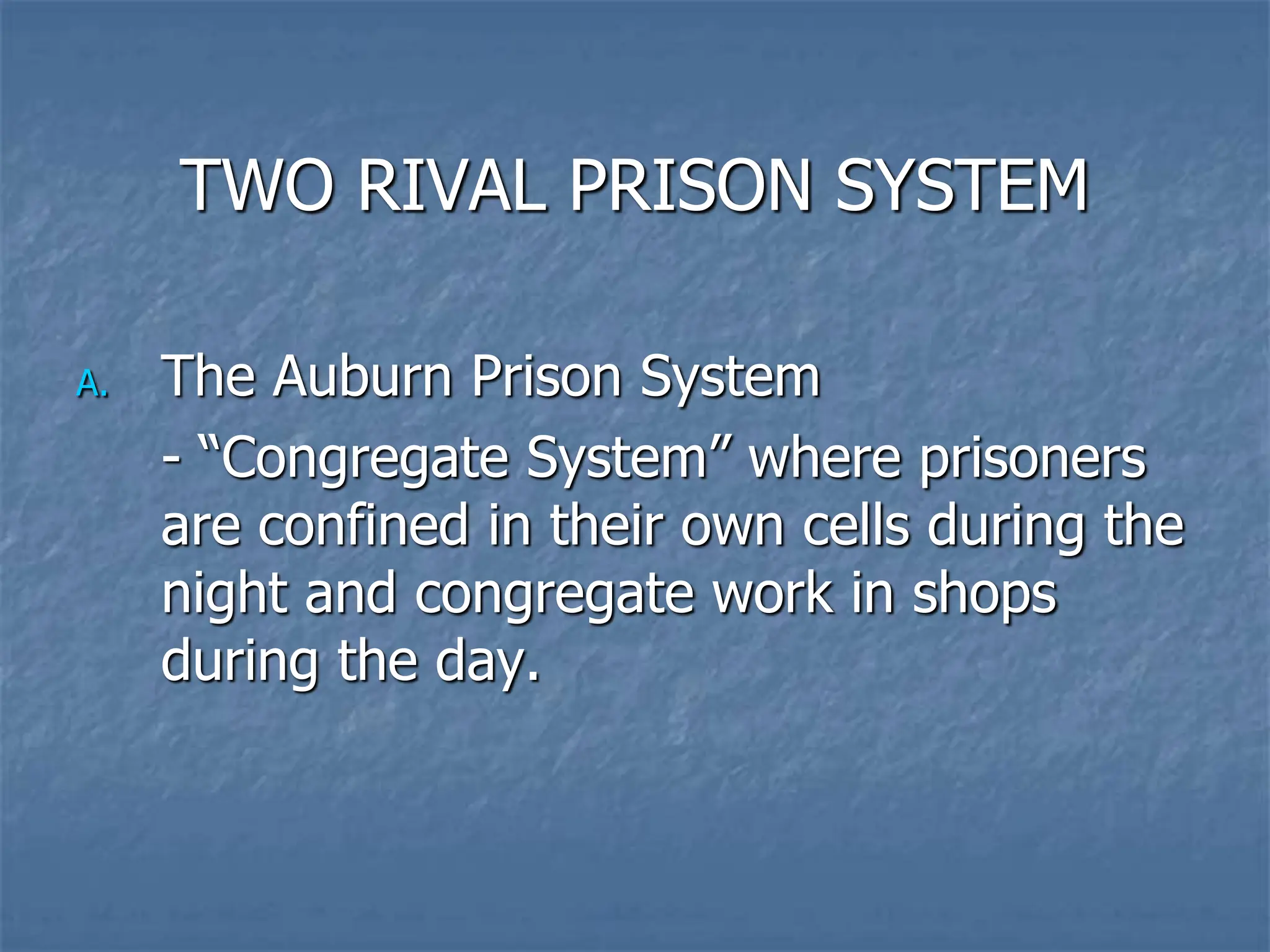 TWO RIVAL PRISON SYSTEM

A. The Auburn Prison System

- “Congregate System” where prisoners are confined in their own cells during the night and congregate work in shops during the day.